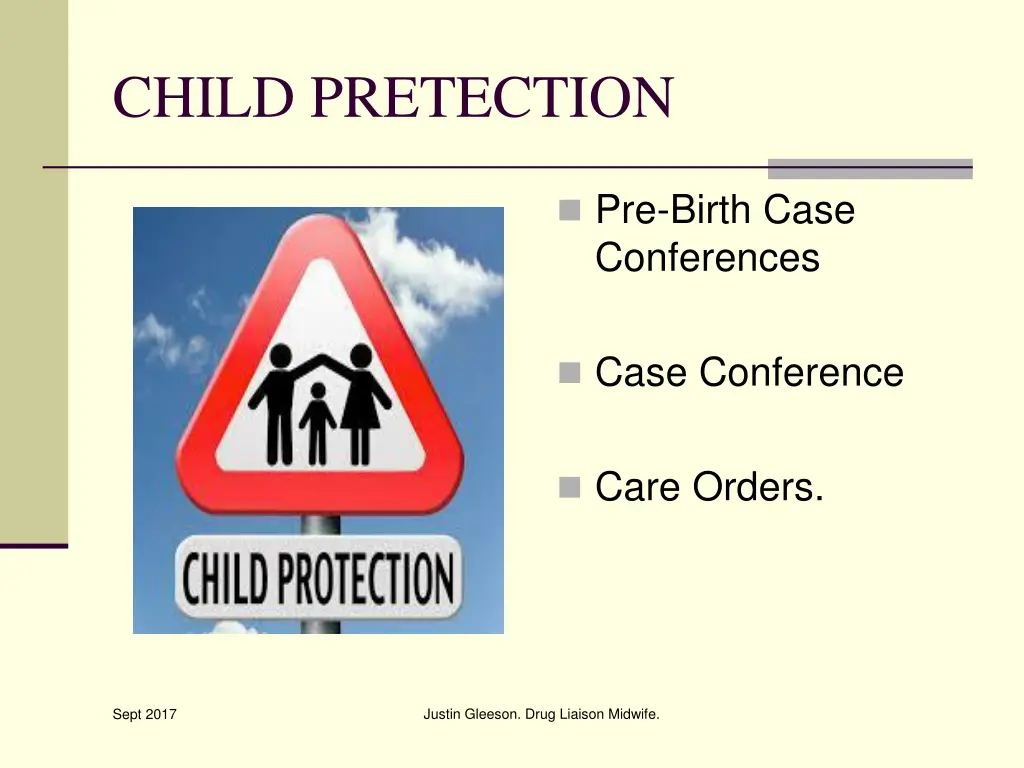 CHILD PRETECTION

CHILD PROTECTION

Pre-Birth Case Conferences

Case Conference

Care Orders.

Sept 2017

Justin Gleeson. Drug Liaison Midwife.